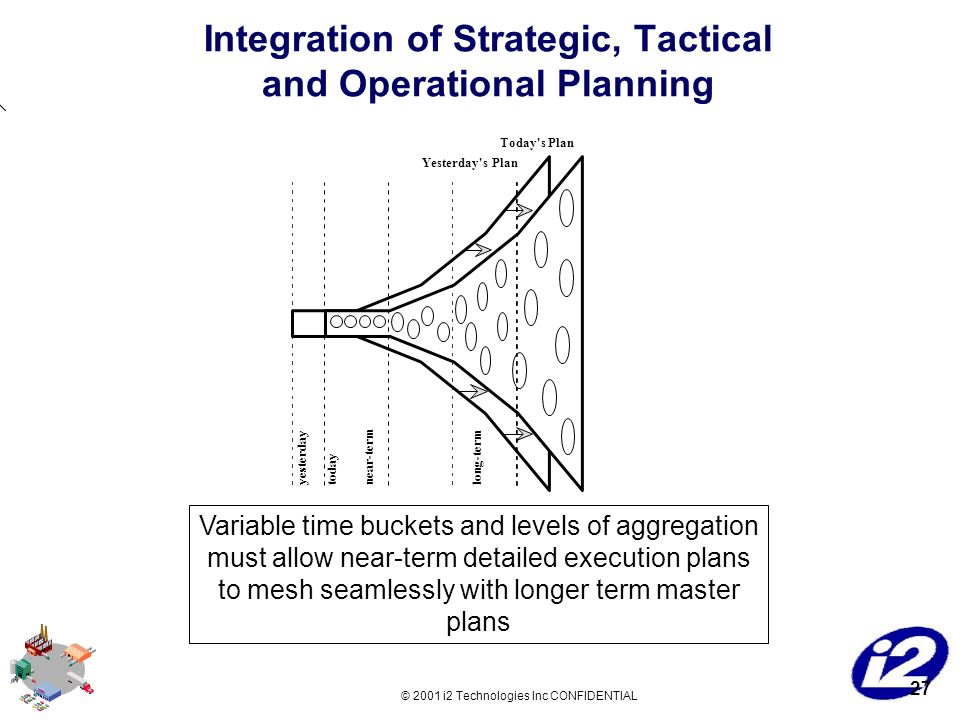 Integration of Strategic, Tactical and Operational Planning

Today's Plan

Yesterday's Plan

yesterday

today

near-term

long-term

Variable time buckets and levels of aggregation must allow near-term detailed execution plans to mesh seamlessly with longer term master plans

© 2001 i2 Technologies Inc CONFIDENTIAL

i2

27